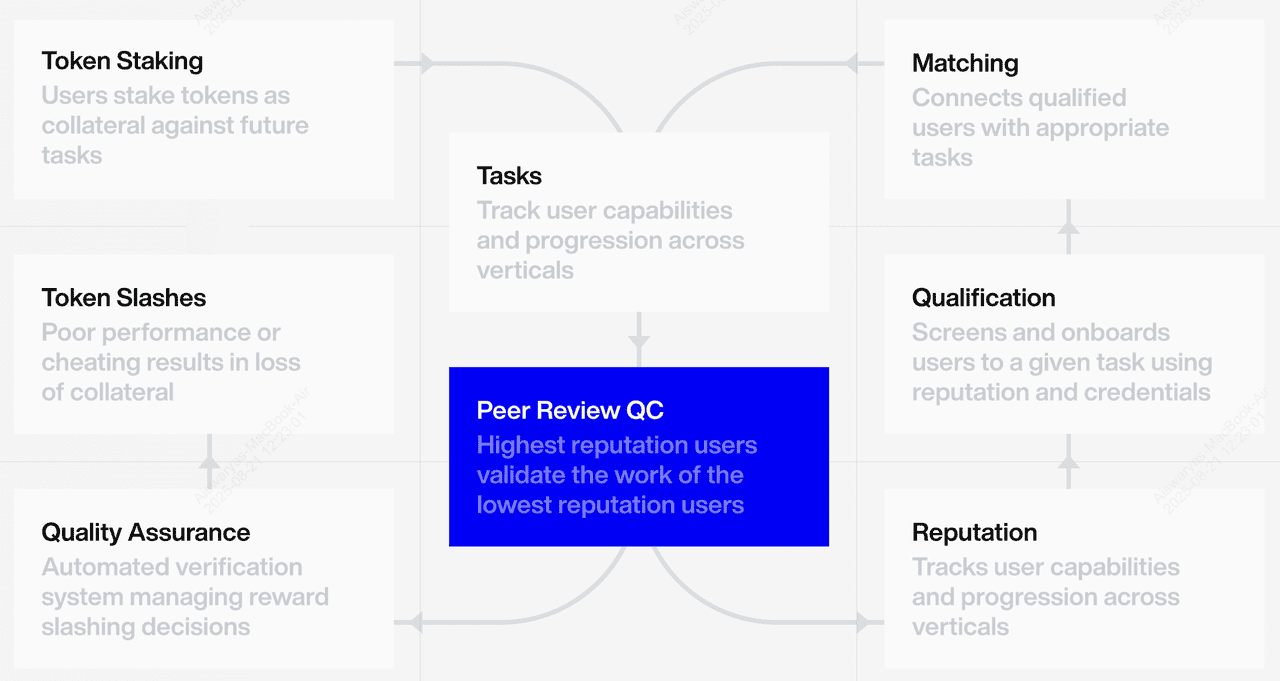 Token Staking
Users stake tokens as collateral against future tasks

Token Slashes
Poor performance or cheating results in loss of collateral

Quality Assurance
Automated verification system managing reward slashing decisions

Tasks
Track user capabilities and progression across verticals

Peer Review QC
Highest reputation users validate the work of the lowest reputation users

Matching
Connects qualified users with appropriate tasks

Qualification
Screens and onboards users to a given task using reputation and credentials

Reputation
Tracks user capabilities and progression across verticals